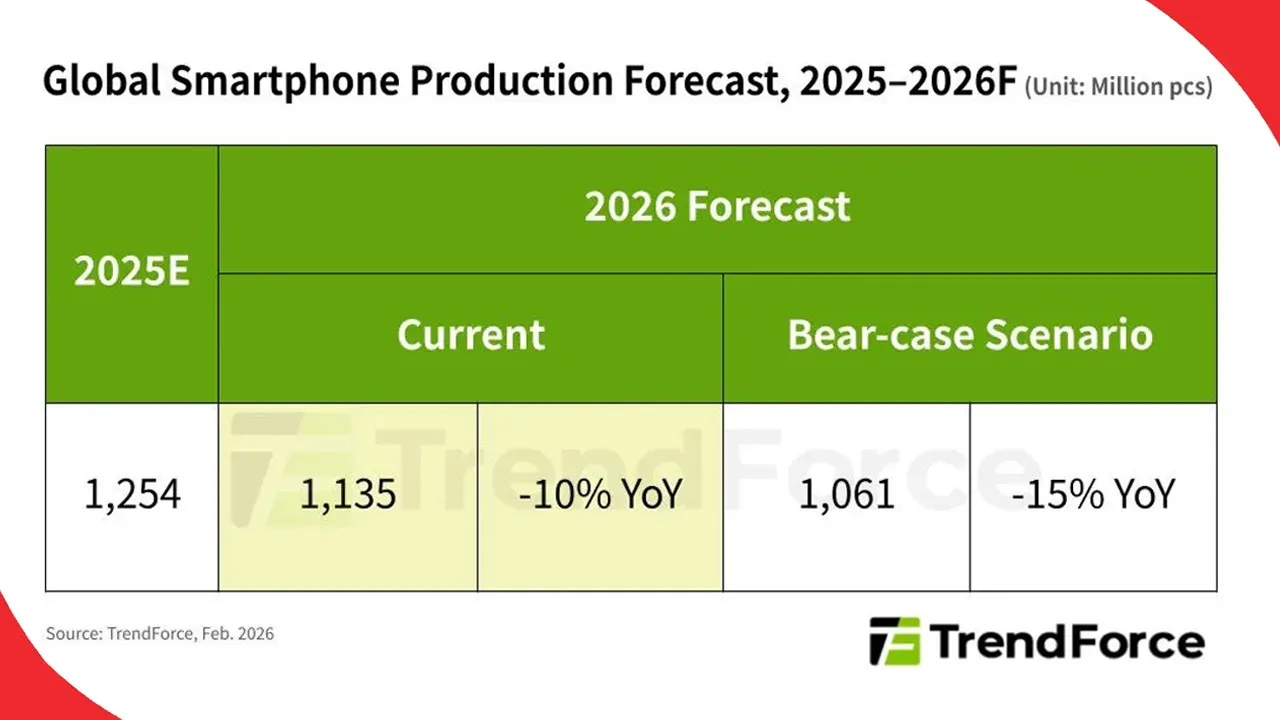 Global Smartphone Production Forecast, 2025–2026F (Unit: Million pcs)

| 2025E | 2026 Forecast | | | |
|---|---|---|---|---|
| | Current | | Bear-case Scenario | |
| 1,254 | 1,135 | -10% YoY | 1,061 | -15% YoY |

TrendForce

Source: TrendForce, Feb. 2026

TrendForce